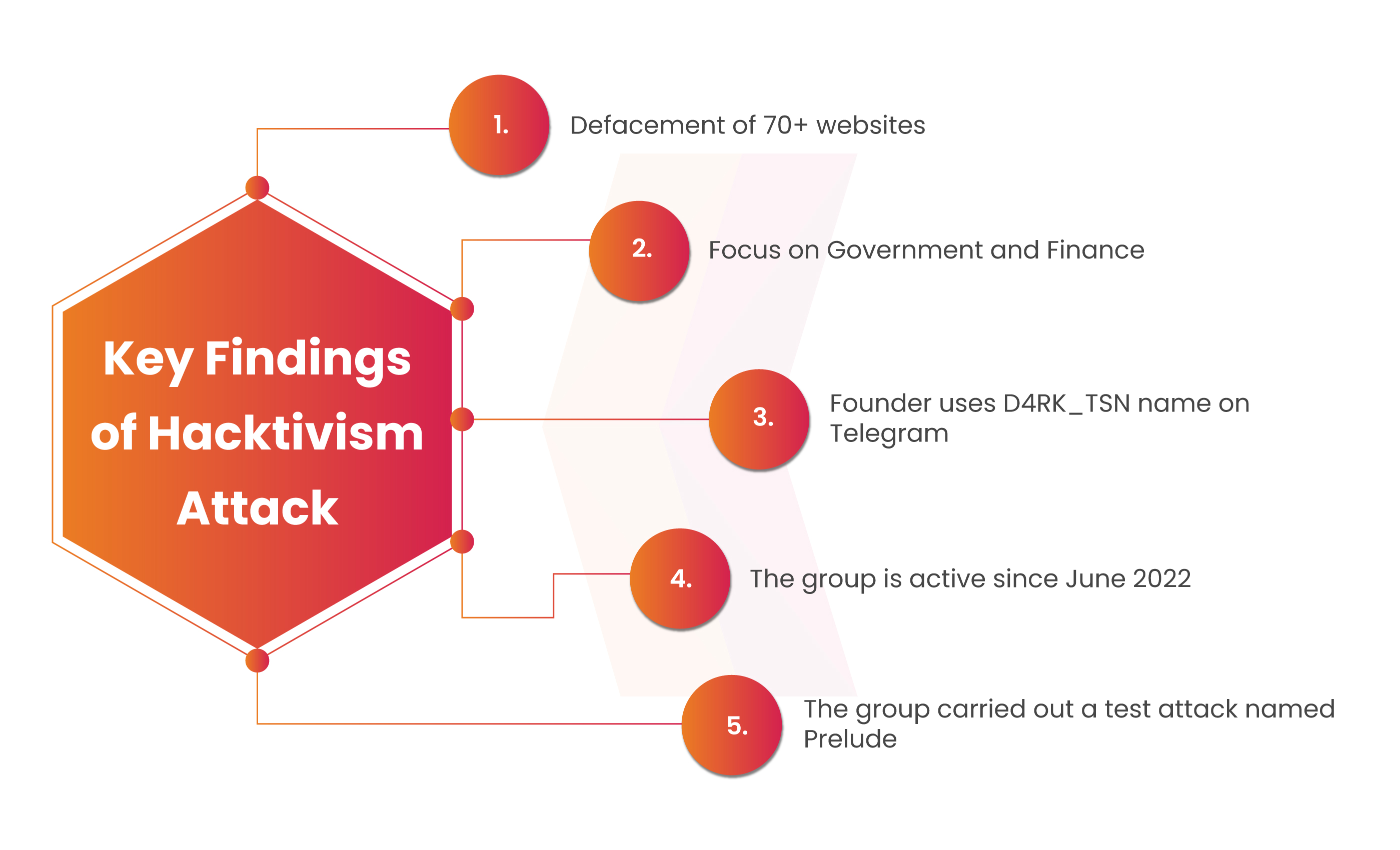 Key Findings of Hacktivism Attack

1. Defacement of 70+ websites

2. Focus on Government and Finance

3. Founder uses D4RK_TSN name on Telegram

4. The group is active since June 2022

5. The group carried out a test attack named Prelude